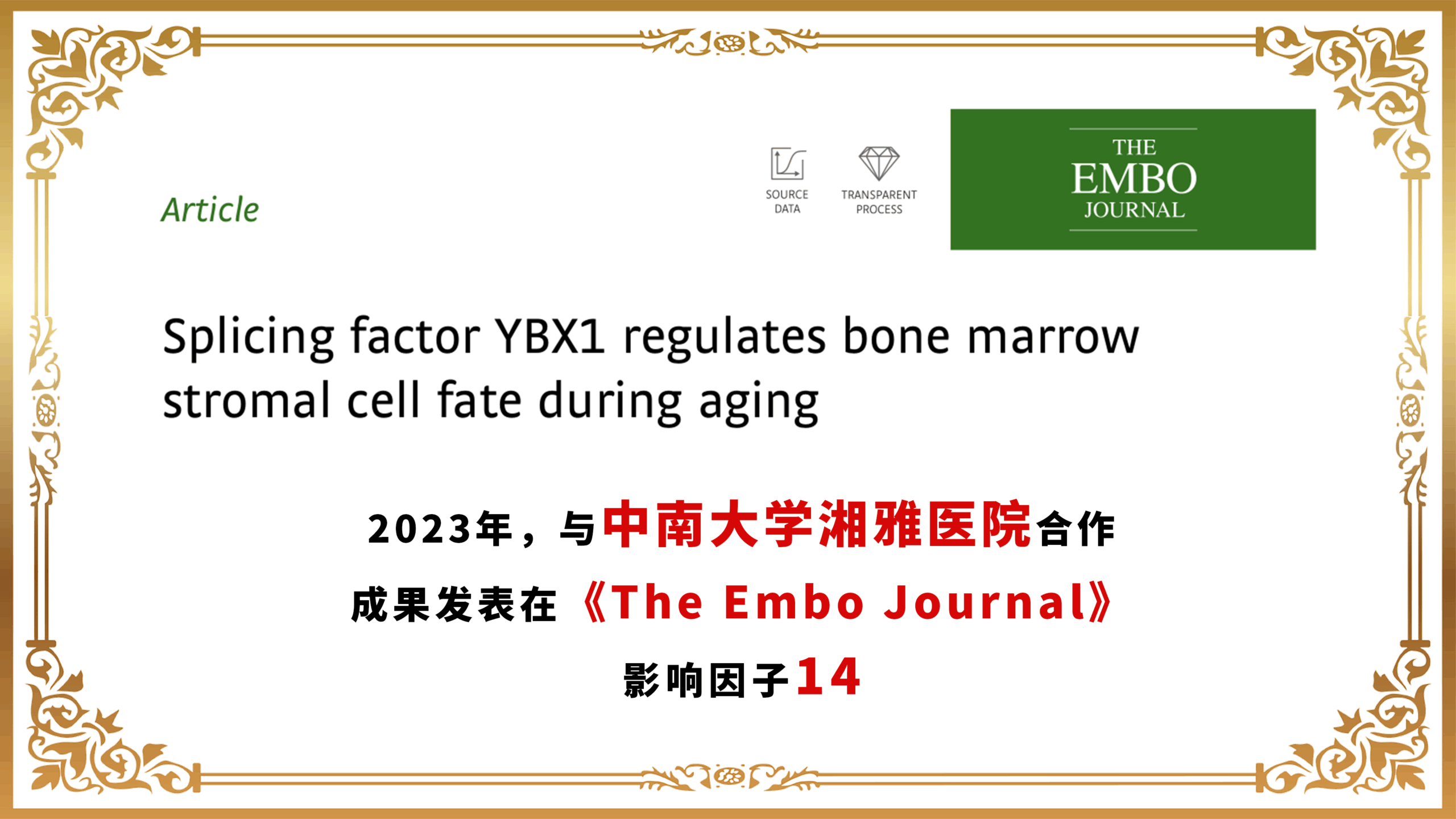 Article

SOURCE DATA

TRANSPARENT PROCESS

THE EMBO JOURNAL

Splicing factor YBX1 regulates bone marrow stromal cell fate during aging

2023年，与中南大学湘雅医院合作

成果发表在《The Embo Journal》

影响因子14